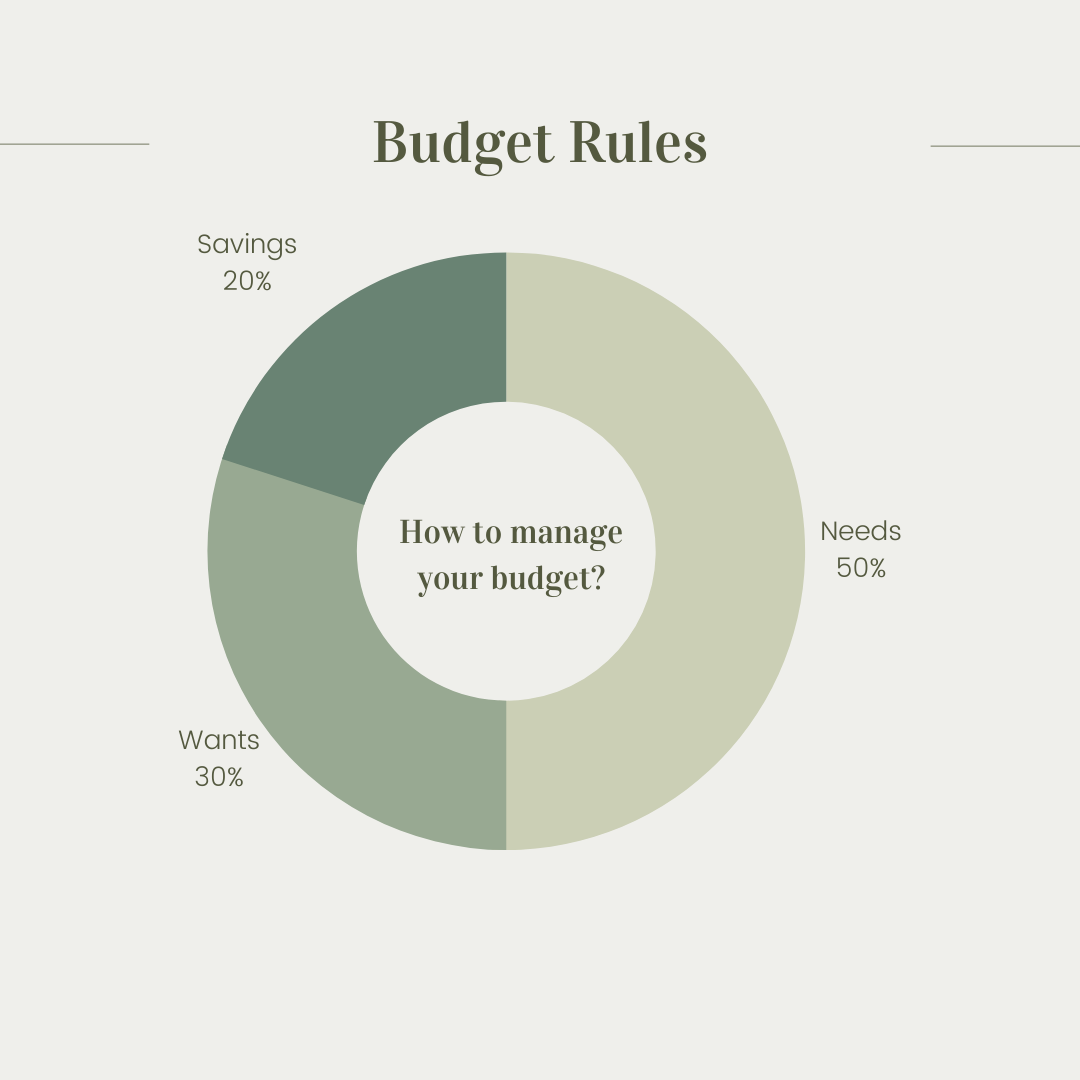 Budget Rules

Savings
20%

How to manage your budget?

Needs
50%

Wants
30%